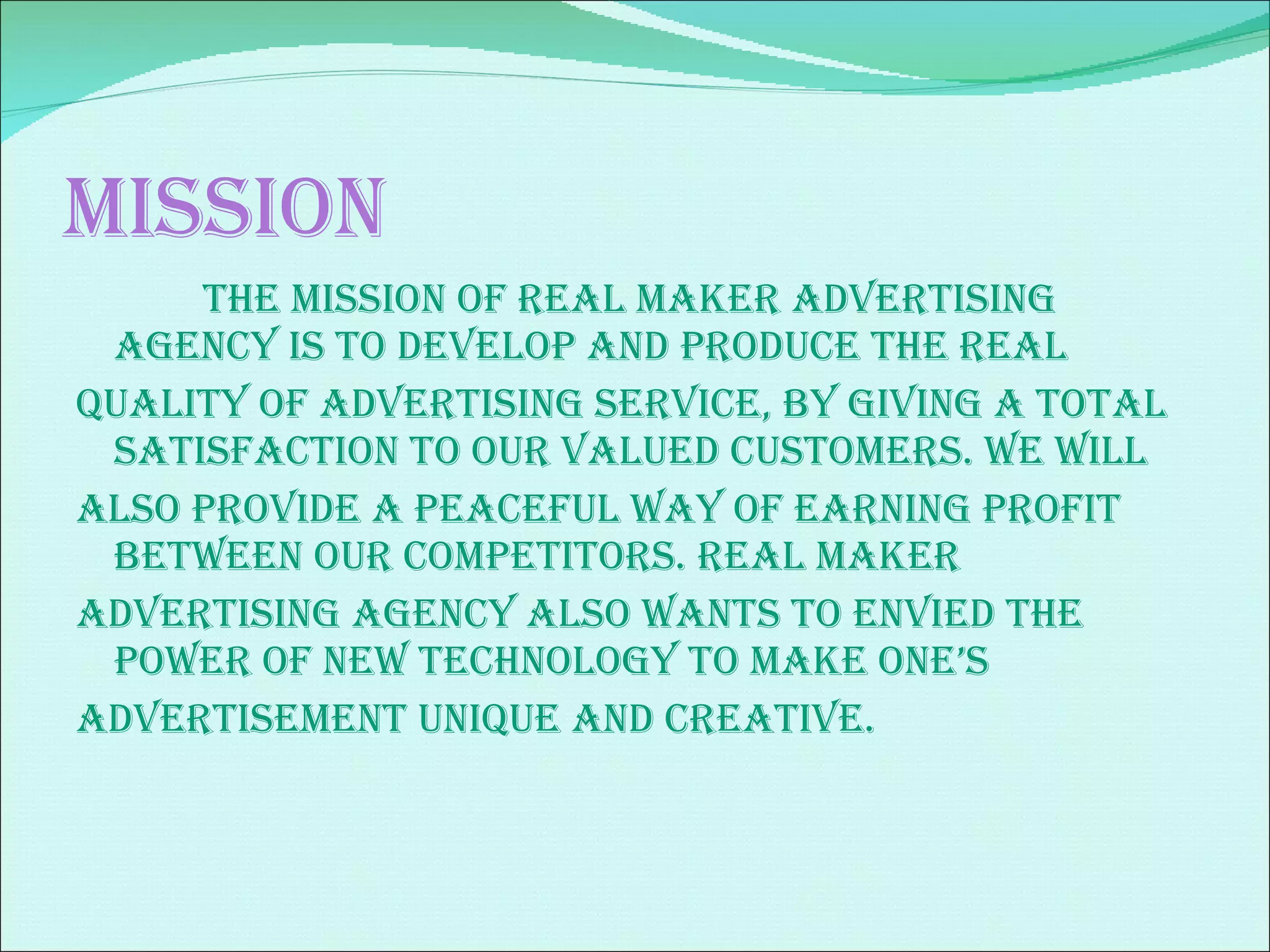 MISSION

THE MISSION OF REAL MAKER ADVERTISING AGENCY IS TO DEVELOP AND PRODUCE THE REAL QUALITY OF ADVERTISING SERVICE, BY GIVING A TOTAL SATISFACTION TO OUR VALUED CUSTOMERS. WE WILL ALSO PROVIDE A PEACEFUL WAY OF EARNING PROFIT BETWEEN OUR COMPETITORS. REAL MAKER ADVERTISING AGENCY ALSO WANTS TO ENVIED THE POWER OF NEW TECHNOLOGY TO MAKE ONE'S ADVERTISEMENT UNIQUE AND CREATIVE.